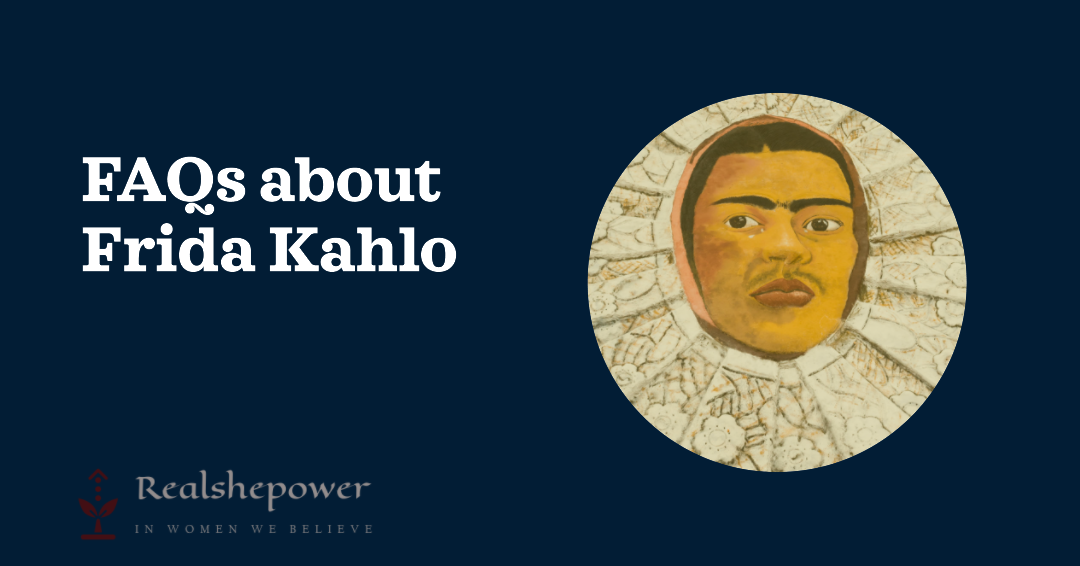 FAQs about Frida Kahlo

Realshepower
IN WOMEN WE BELIEVE